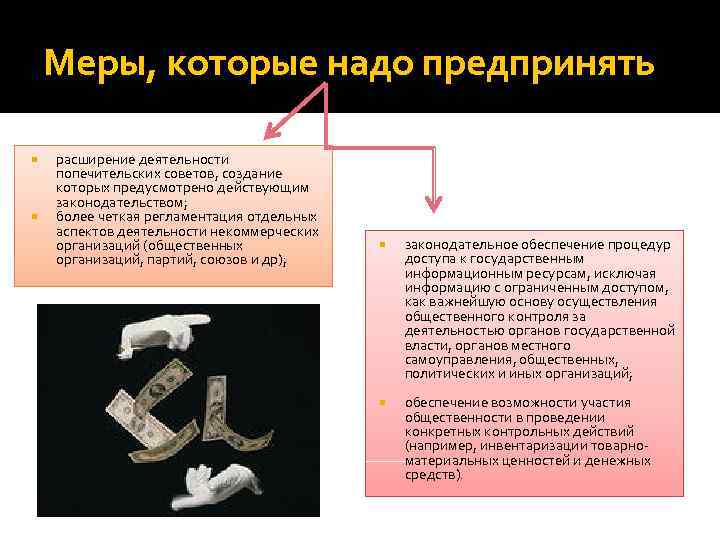 Меры, которые надо предпринять

- расширение деятельности попечительских советов, создание которых предусмотрено действующим законодательством;
- более четкая регламентация отдельных аспектов деятельности некоммерческих организаций (общественных организаций, партий, союзов и др);

- законодательное обеспечение процедур доступа к государственным информационным ресурсам, исключая информацию с ограниченным доступом, как важнейшую основу осуществления общественного контроля за деятельностью органов государственной власти, органов местного самоуправления, общественных, политических и иных организаций;

- обеспечение возможности участия общественности в проведении конкретных контрольных действий (например, инвентаризации товарно-материальных ценностей и денежных средств).